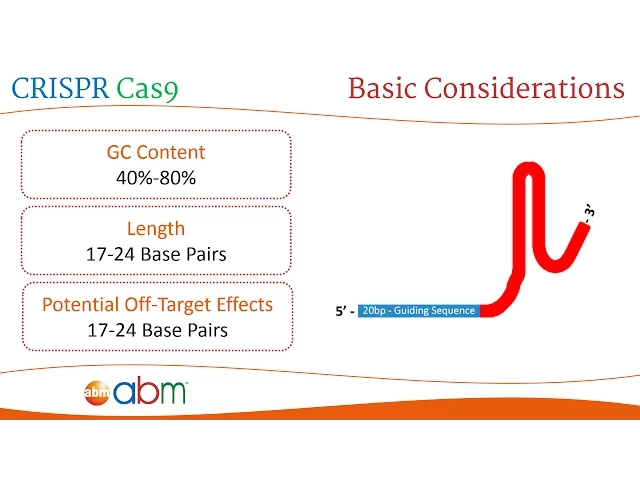 CRISPR Cas9

Basic Considerations

GC Content
40%-80%

Length
17-24 Base Pairs

Potential Off-Target Effects
17-24 Base Pairs

5' - 20bp - Guiding Sequence

- 3'

abm abm